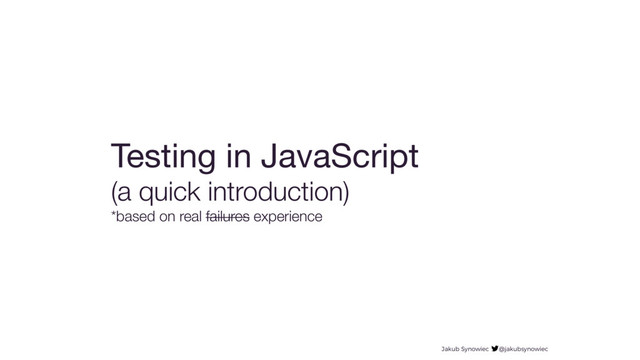 Testing in JavaScript
(a quick introduction)
*based on real ~~failures~~ experience

Jakub Synowiec @jakubsynowiec